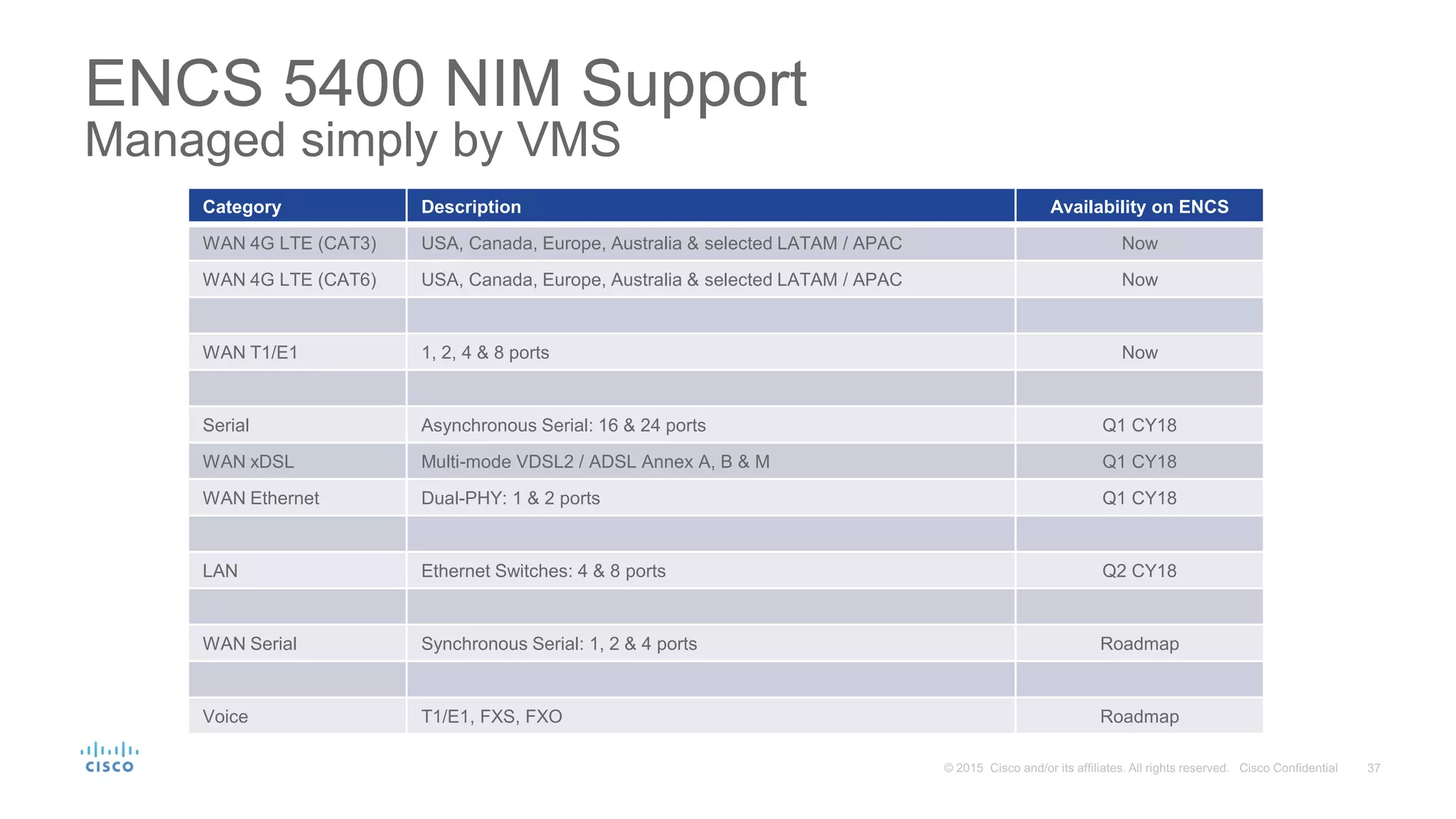 ENCS 5400 NIM Support
Managed simply by VMS

| Category | Description | Availability on ENCS |
|---|---|---|
| WAN 4G LTE (CAT3) | USA, Canada, Europe, Australia & selected LATAM / APAC | Now |
| WAN 4G LTE (CAT6) | USA, Canada, Europe, Australia & selected LATAM / APAC | Now |
| | | |
| WAN T1/E1 | 1, 2, 4 & 8 ports | Now |
| | | |
| Serial | Asynchronous Serial: 16 & 24 ports | Q1 CY18 |
| WAN xDSL | Multi-mode VDSL2 / ADSL Annex A, B & M | Q1 CY18 |
| WAN Ethernet | Dual-PHY: 1 & 2 ports | Q1 CY18 |
| | | |
| LAN | Ethernet Switches: 4 & 8 ports | Q2 CY18 |
| | | |
| WAN Serial | Synchronous Serial: 1, 2 & 4 ports | Roadmap |
| | | |
| Voice | T1/E1, FXS, FXO | Roadmap |

cisco

© 2015 Cisco and/or its affiliates. All rights reserved. Cisco Confidential 37